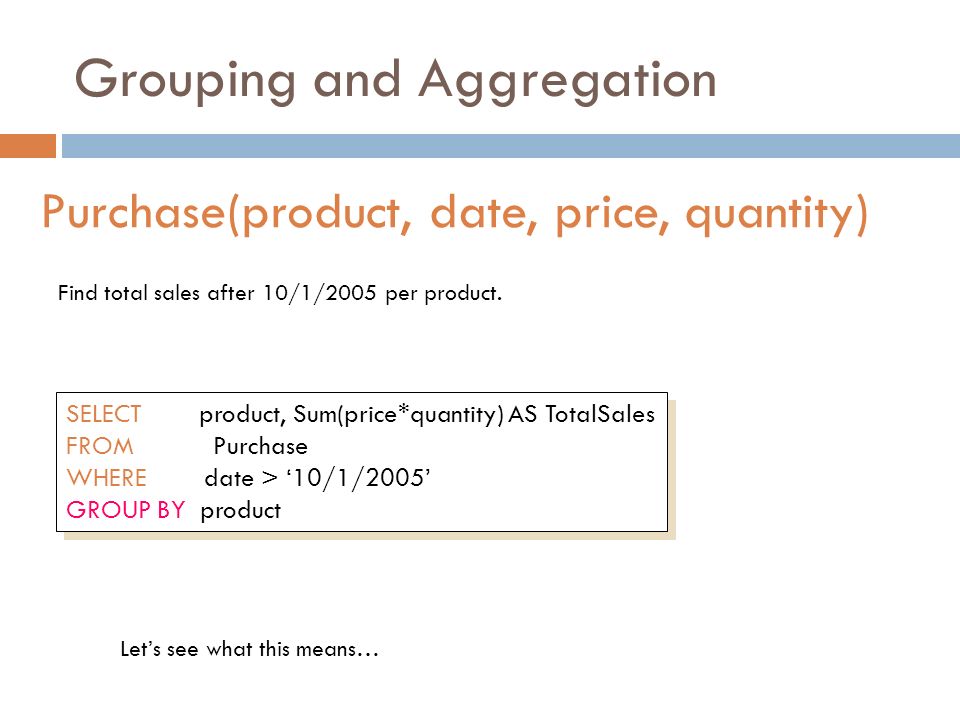 Grouping and Aggregation

Purchase(product, date, price, quantity)

Find total sales after 10/1/2005 per product.

SELECT product, Sum(price*quantity) AS TotalSales
FROM Purchase
WHERE date > ‘10/1/2005’
GROUP BY product

Let’s see what this means…